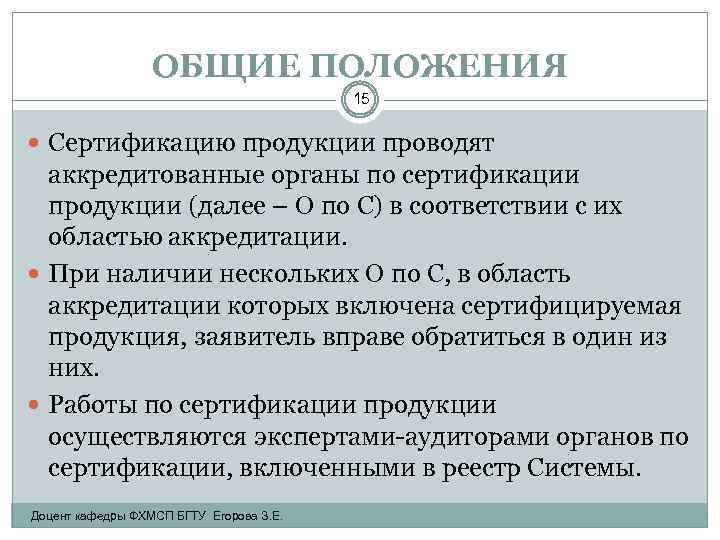 ОБЩИЕ ПОЛОЖЕНИЯ

15

Сертификацию продукции проводят аккредитованные органы по сертификации продукции (далее – О по С) в соответствии с их областью аккредитации.

При наличии нескольких О по С, в область аккредитации которых включена сертифицируемая продукция, заявитель вправе обратиться в один из них.

Работы по сертификации продукции осуществляются экспертами-аудиторами органов по сертификации, включенными в реестр Системы.

Доцент кафедры ФХМСП БГТУ Егорова З.Е.